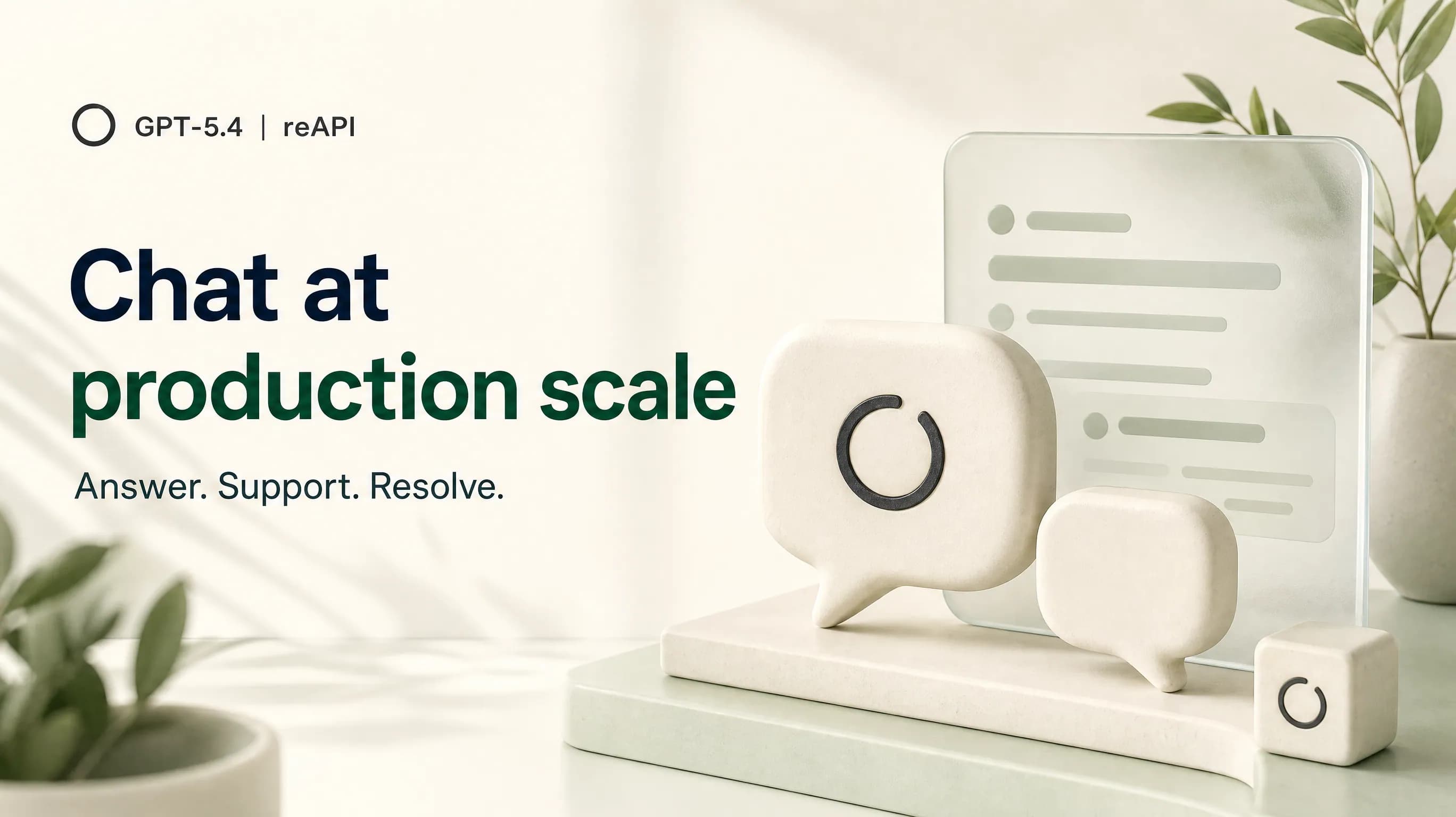 GPT-5.4 | reAPI

Chat at production scale

Answer. Support. Resolve.